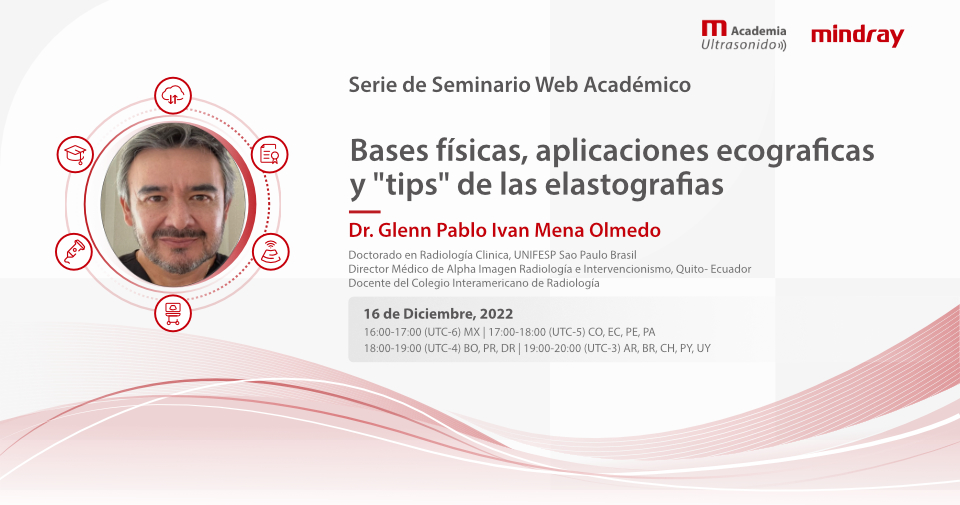 Academia Ultrasonido

mindray

Serie de Seminario Web Académico

Bases físicas, aplicaciones ecograficas y "tips" de las elastografias

Dr. Glenn Pablo Ivan Mena Olmedo

Doctorado en Radiología Clinica, UNIFESP Sao Paulo Brasil
Director Médico de Alpha Imagen Radiología e Intervencionismo, Quito- Ecuador
Docente del Colegio Interamericano de Radiología

16 de Diciembre, 2022
16:00-17:00 (UTC-6) MX | 17:00-18:00 (UTC-5) CO, EC, PE, PA
18:00-19:00 (UTC-4) BO, PR, DR | 19:00-20:00 (UTC-3) AR, BR, CH, PY, UY